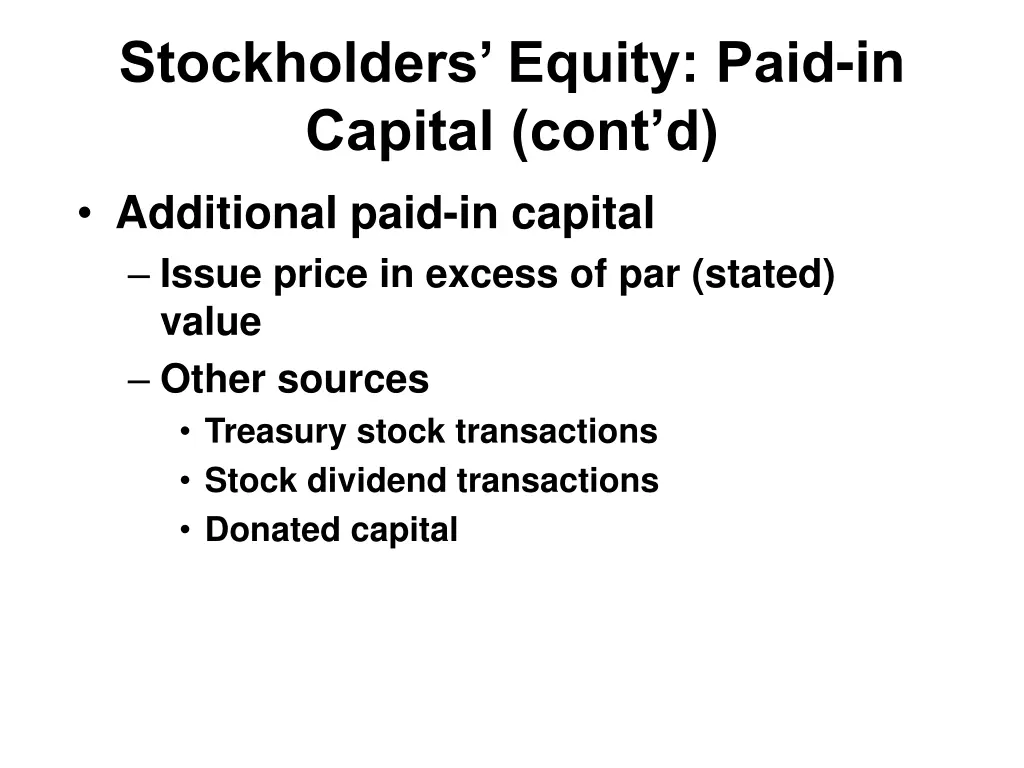 Stockholders’ Equity: Paid-in Capital (cont’d)

• Additional paid-in capital
– Issue price in excess of par (stated) value
– Other sources
• Treasury stock transactions
• Stock dividend transactions
• Donated capital